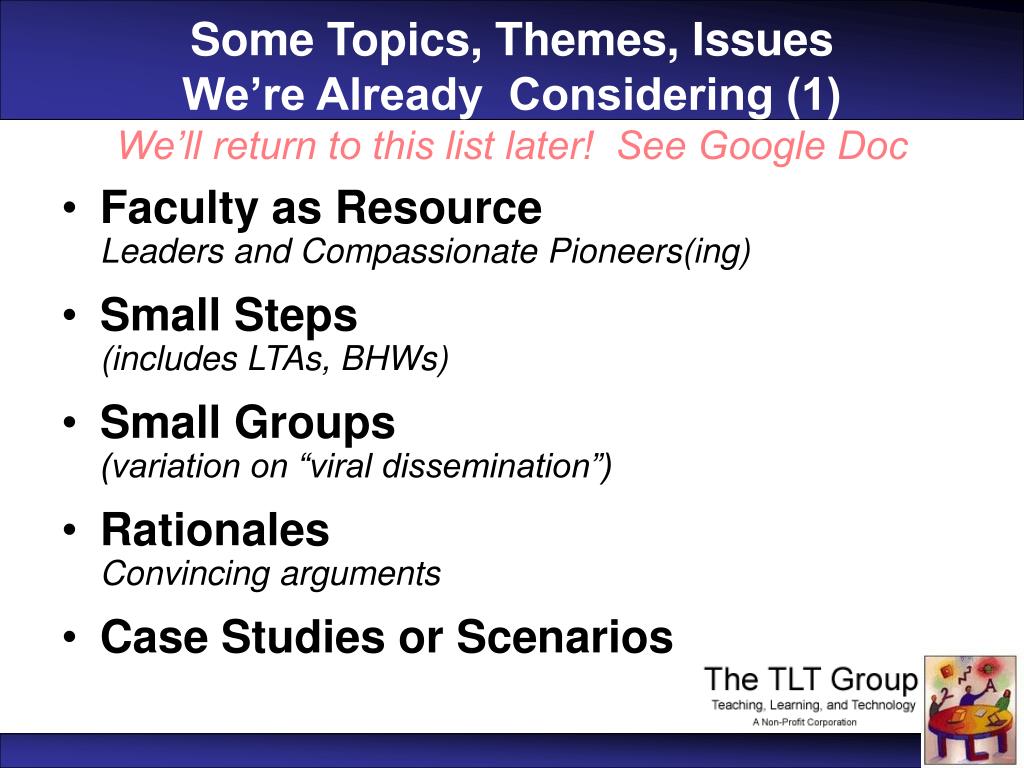 Some Topics, Themes, Issues
We're Already Considering (1)
We'll return to this list later! See Google Doc

• Faculty as Resource
Leaders and Compassionate Pioneers(ing)

• Small Steps
(includes LTAs, BHWs)

• Small Groups
(variation on "viral dissemination")

• Rationales
Convincing arguments

• Case Studies or Scenarios

The TLT Group
Teaching, Learning, and Technology
A Non-Profit Corporation